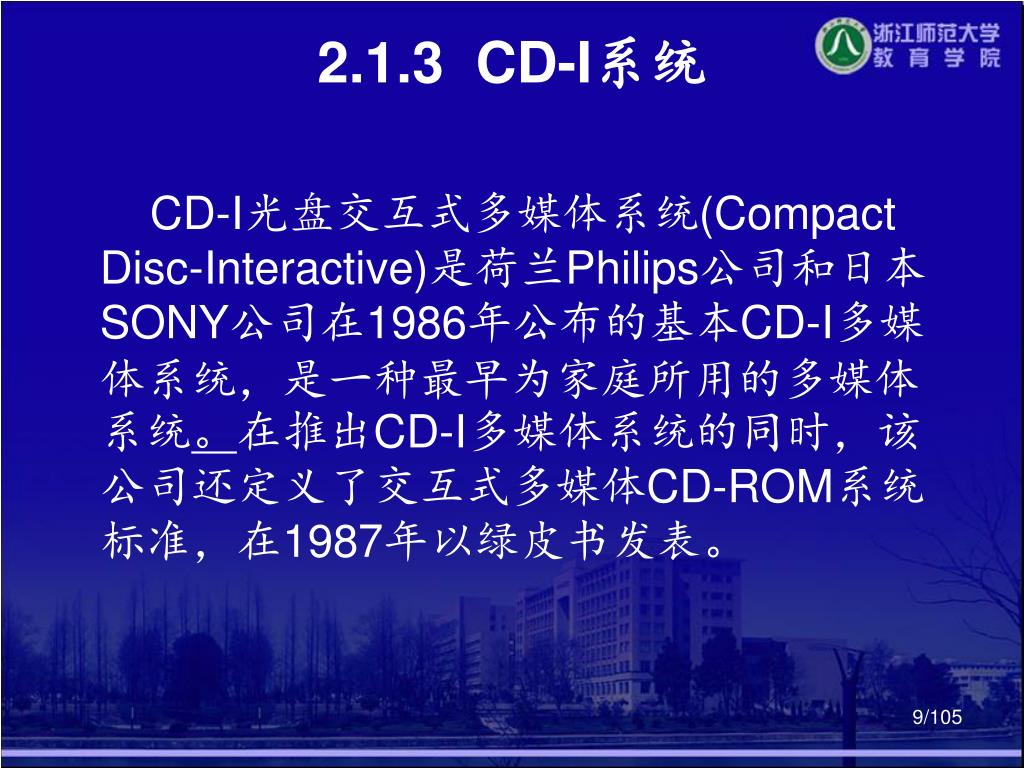 2.1.3 CD-I系统

浙江师范大学
教育学院

CD-I光盘交互式多媒体系统(Compact Disc-Interactive)是荷兰Philips公司和日本SONY公司在1986年公布的基本CD-I多媒体系统，是一种最早为家庭所用的多媒体系统。 在推出CD-I多媒体系统的同时，该公司还定义了交互式多媒体CD-ROM系统标准，在1987年以绿皮书发表。

9/105